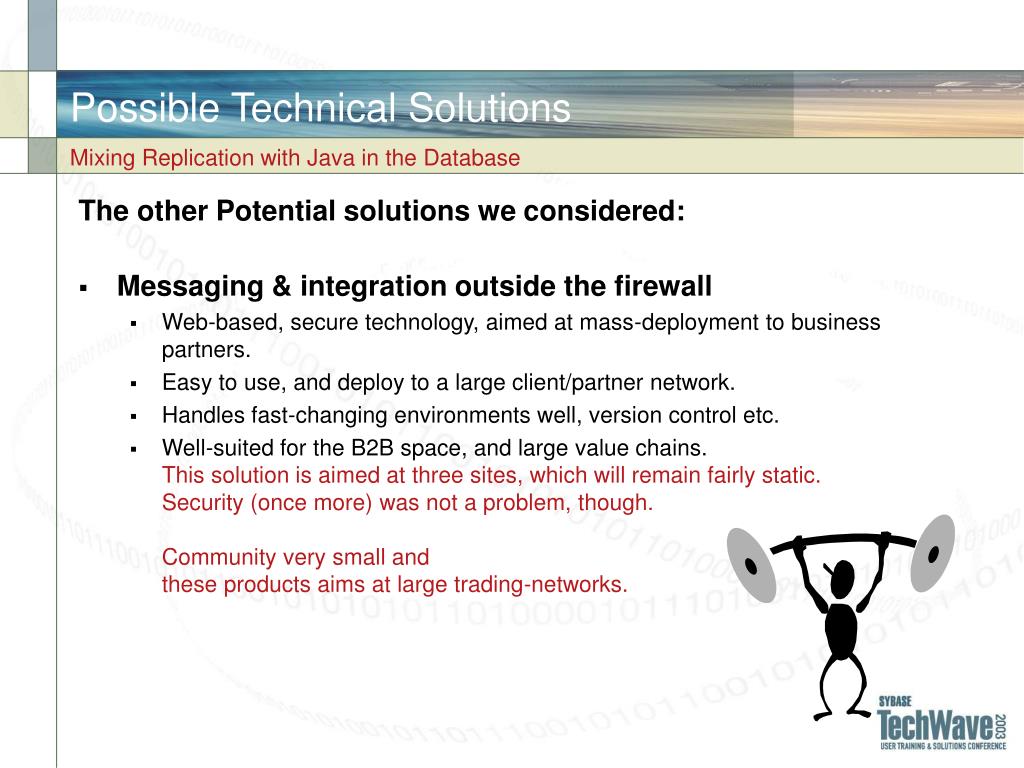 Possible Technical Solutions

Mixing Replication with Java in the Database

The other Potential solutions we considered:

▪ Messaging & integration outside the firewall
▪ Web-based, secure technology, aimed at mass-deployment to business partners.
▪ Easy to use, and deploy to a large client/partner network.
▪ Handles fast-changing environments well, version control etc.
▪ Well-suited for the B2B space, and large value chains.
This solution is aimed at three sites, which will remain fairly static.
Security (once more) was not a problem, though.

Community very small and
these products aims at large trading-networks.

SYBASE
TechWave 2003
USER TRAINING & SOLUTIONS CONFERENCE